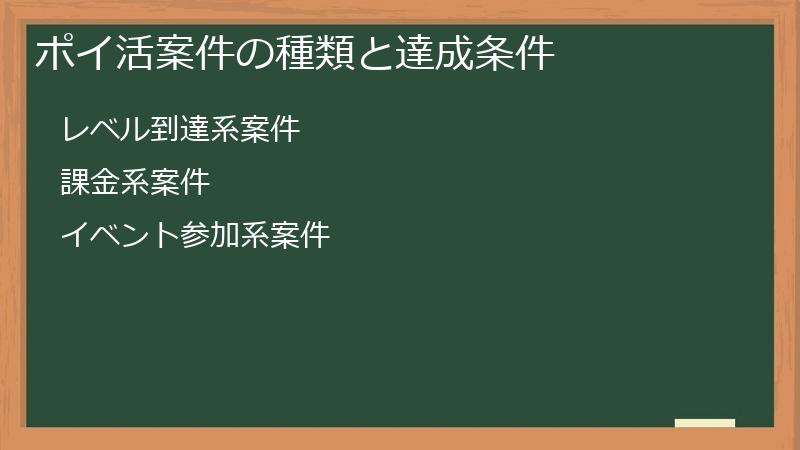 ポイ活案件の種類と達成条件

レベル到達系案件

課金系案件

イベント参加系案件